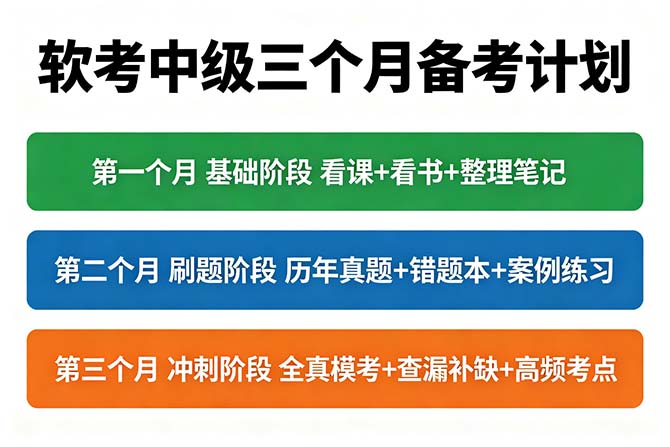 软考中级三个月备考计划

第一个月 基础阶段 看课+看书+整理笔记

第二个月 刷题阶段 历年真题+错题本+案例练习

第三个月 冲刺阶段 全真模考+查漏补缺+高频考点